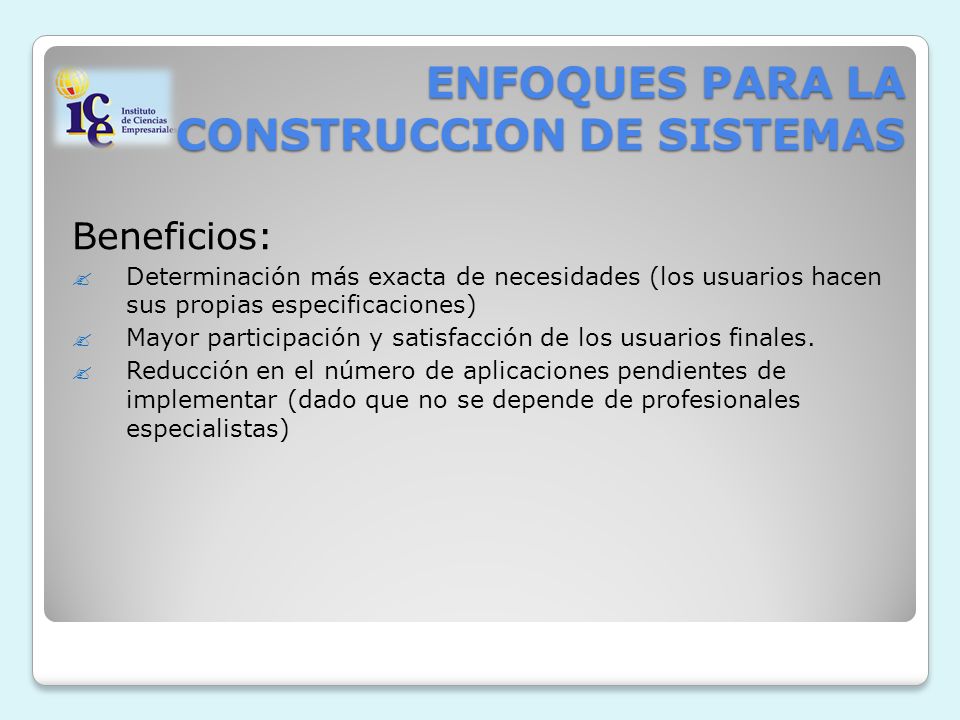 ice
Instituto de Ciencias Empresariales

ENFOQUES PARA LA CONSTRUCCION DE SISTEMAS

Beneficios:

Determinación más exacta de necesidades (los usuarios hacen sus propias especificaciones)

Mayor participación y satisfacción de los usuarios finales.

Reducción en el número de aplicaciones pendientes de implementar (dado que no se depende de profesionales especialistas)